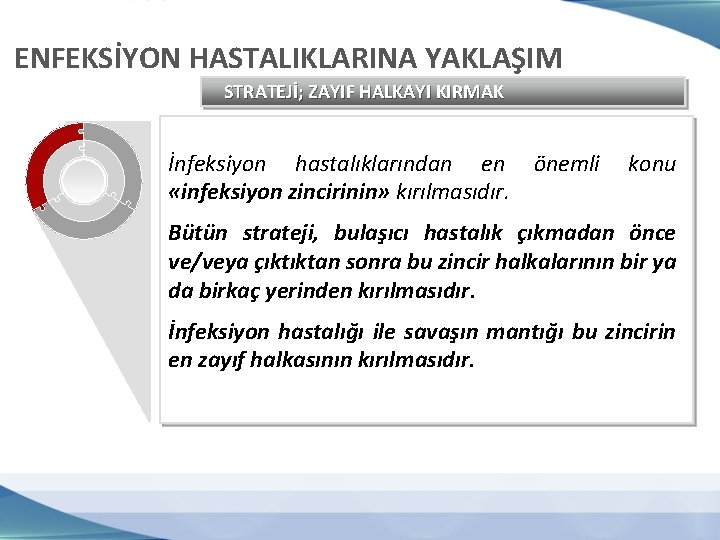 ENFEKSİYON HASTALIKLARINA YAKLAŞIM

STRATEJİ; ZAYIF HALKAYI KIRMAK

İnfeksiyon hastalıklarından en önemli konu «infeksiyon zincirinin» kırılmasıdır.

Bütün strateji, bulaşıcı hastalık çıkmadan önce ve/veya çıktıktan sonra bu zincir halkalarının bir ya da birkaç yerinden kırılmasıdır.

İnfeksiyon hastalığı ile savaşın mantığı bu zincirin en zayıf halkasının kırılmasıdır.